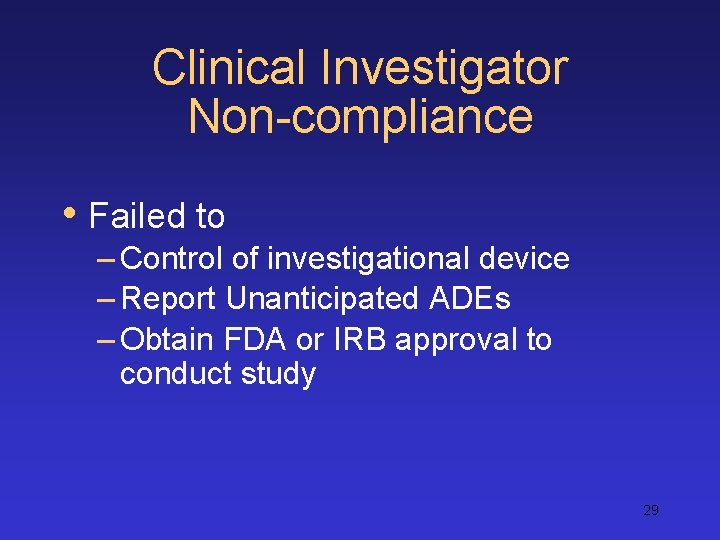 Clinical Investigator Non-compliance

• Failed to
- Control of investigational device
- Report Unanticipated ADEs
- Obtain FDA or IRB approval to conduct study

29